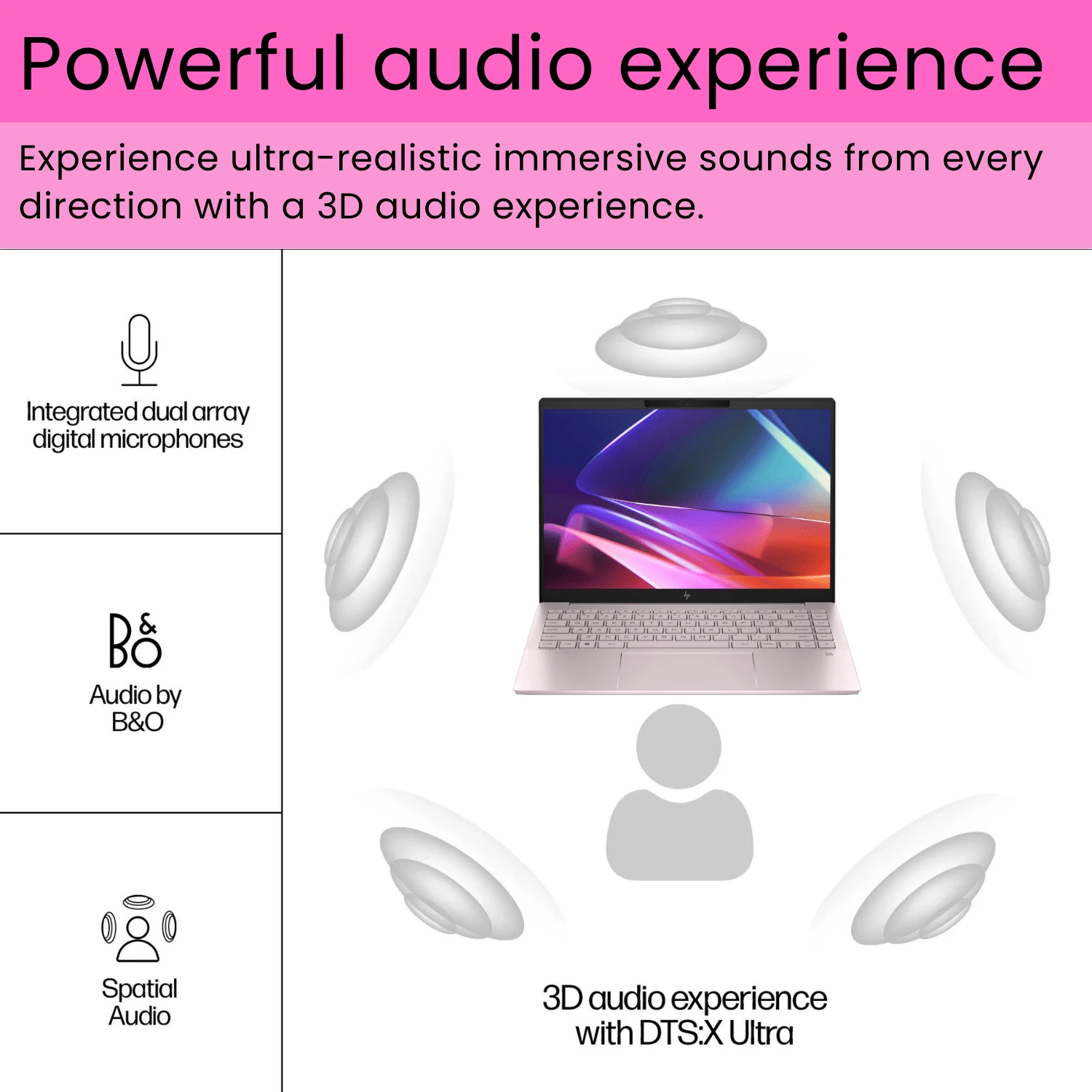 Powerful audio experience

Experience ultra-realistic immersive sounds from every direction with a 3D audio experience.

Integrated dual array digital microphones

B&O

Audio by B&O

Spatial Audio

3D audio experience with DTS:X Ultra